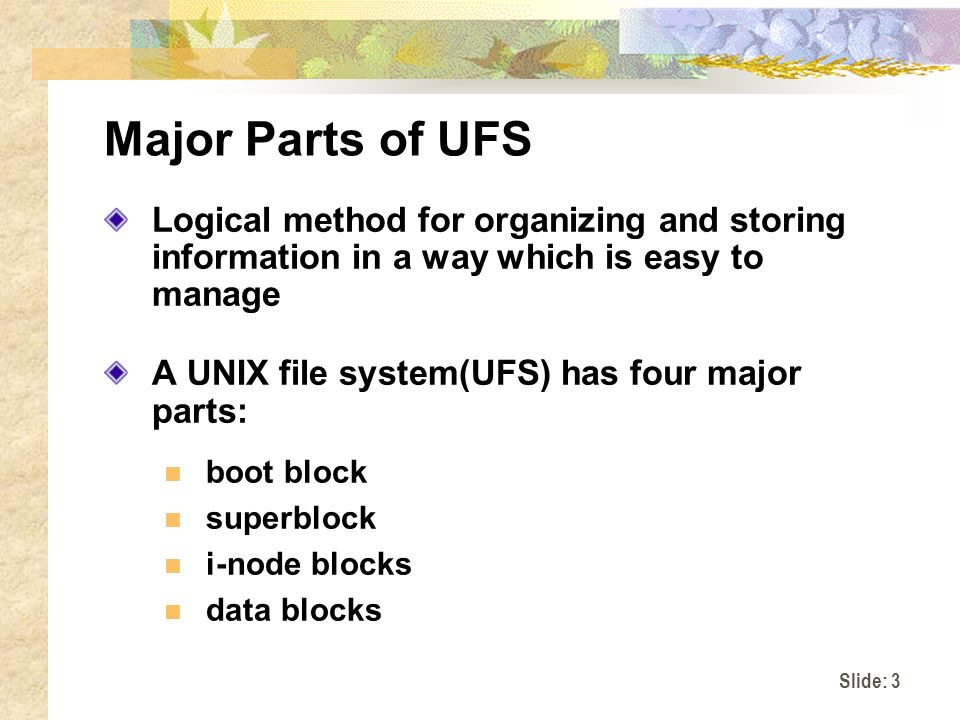 Major Parts of UFS

Logical method for organizing and storing information in a way which is easy to manage

A UNIX file system(UFS) has four major parts:

boot block
superblock
i-node blocks
data blocks

Slide: 3